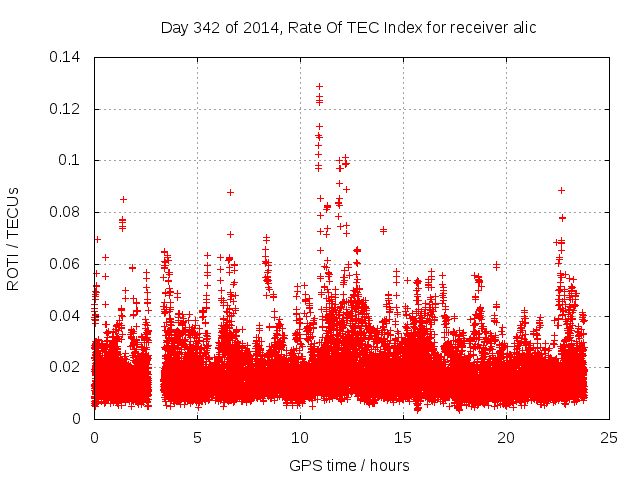 Day 342 of 2014, Rate Of TEC Index for receiver alic

ROTI / TECUs

0.14
0.12
0.1
0.08
0.06
0.04
0.02
0

0
5
10
15
20
25

GPS time / hours